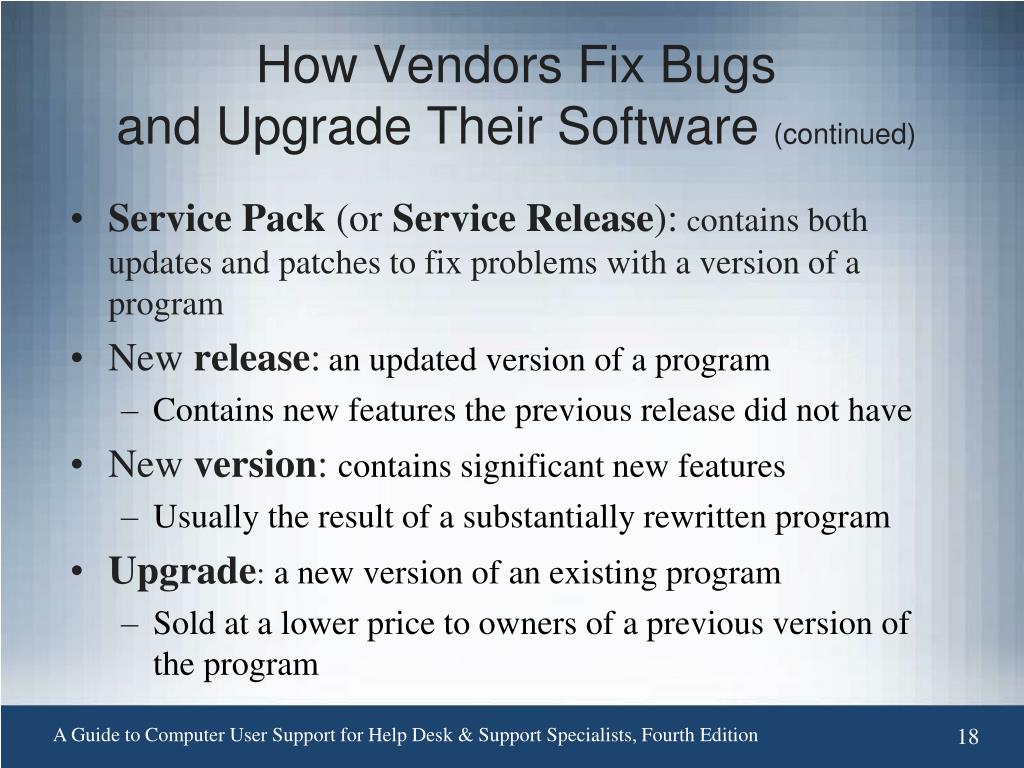 How Vendors Fix Bugs and Upgrade Their Software (continued)

• Service Pack (or Service Release): contains both updates and patches to fix problems with a version of a program
• New release: an updated version of a program
– Contains new features the previous release did not have
• New version: contains significant new features
– Usually the result of a substantially rewritten program
• Upgrade: a new version of an existing program
– Sold at a lower price to owners of a previous version of the program

A Guide to Computer User Support for Help Desk & Support Specialists, Fourth Edition

18